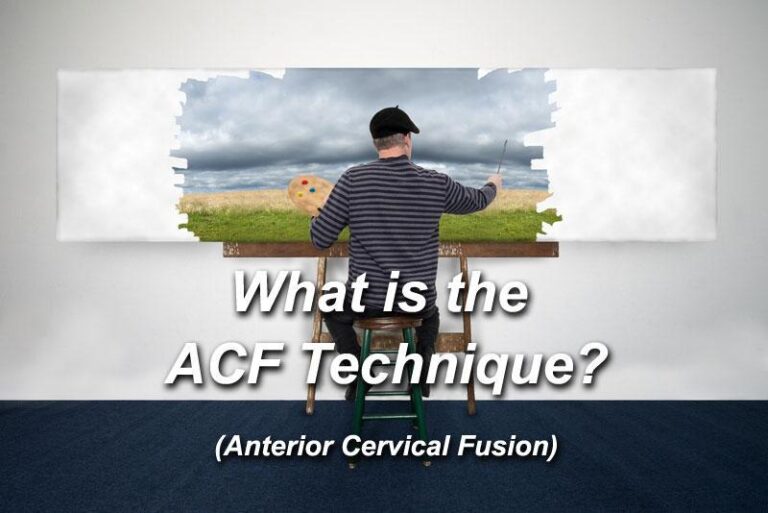 What is the ACF Technique?

(Anterior Cervical Fusion)